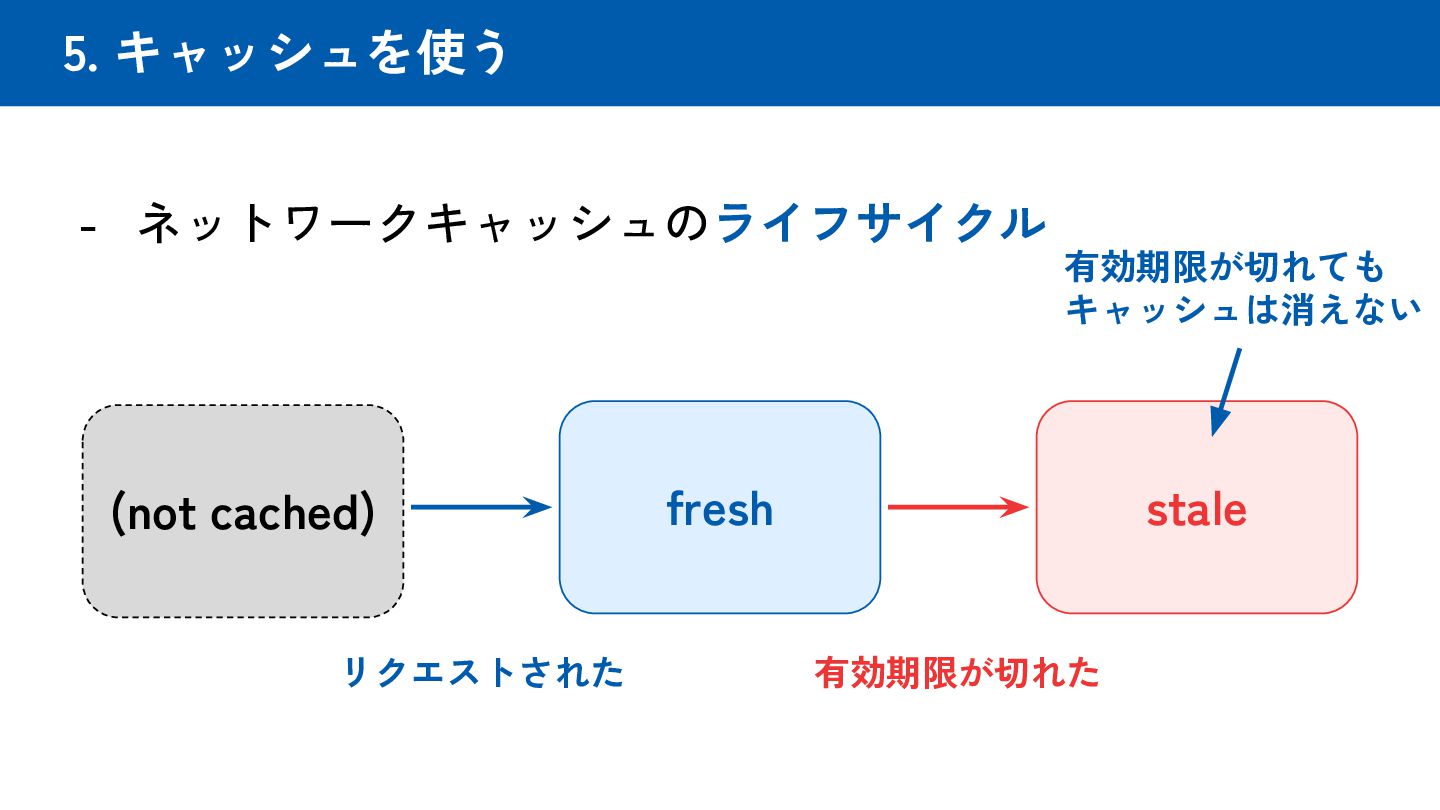 5. キャッシュを使う

- ネットワークキャッシュのライフサイクル

有効期限が切れても
キャッシュは消えない

(not cached)

fresh

stale

リクエストされた

有効期限が切れた